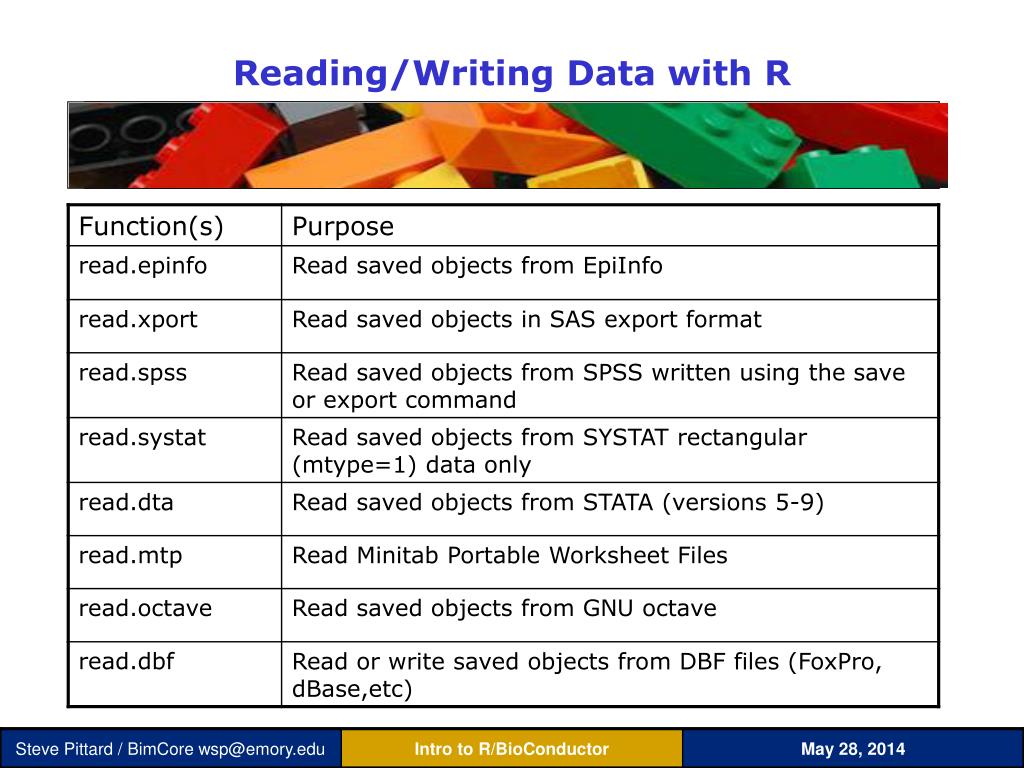 Reading/Writing Data with R

| Function(s) | Purpose |
|---|---|
| read.epinfo | Read saved objects from EpiInfo |
| read.xport | Read saved objects in SAS export format |
| read.spss | Read saved objects from SPSS written using the save or export command |
| read.systat | Read saved objects from SYSTAT rectangular (mtype=1) data only |
| read.dta | Read saved objects from STATA (versions 5-9) |
| read.mtp | Read Minitab Portable Worksheet Files |
| read.octave | Read saved objects from GNU octave |
| read.dbf | Read or write saved objects from DBF files (FoxPro, dBase,etc) |

Steve Pittard / BimCore wsp@emory.edu
Intro to R/BioConductor
May 28, 2014